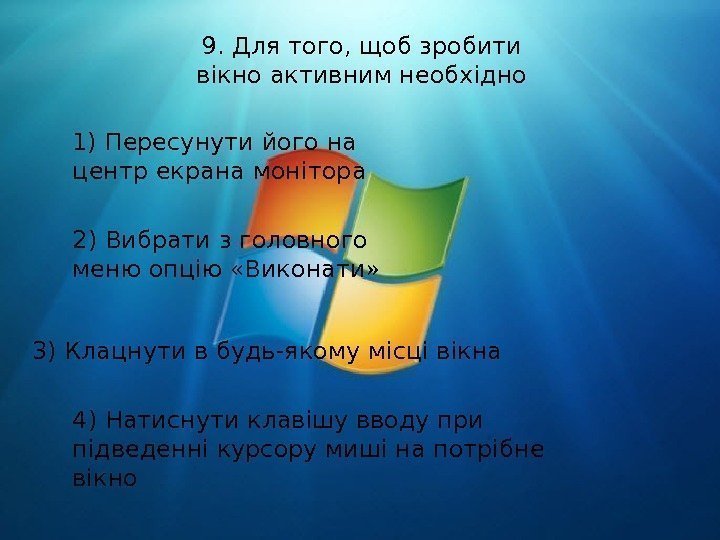 9. Для того, щоб зробити вікно активним необхідно

1) Пересунути його на центр екрана монітора

2) Вибрати з головного меню опцію «Виконати»

3) Клацнути в будь-якому місці вікна

4) Натиснути клавішу вводу при підведенні курсору миші на потрібне вікно